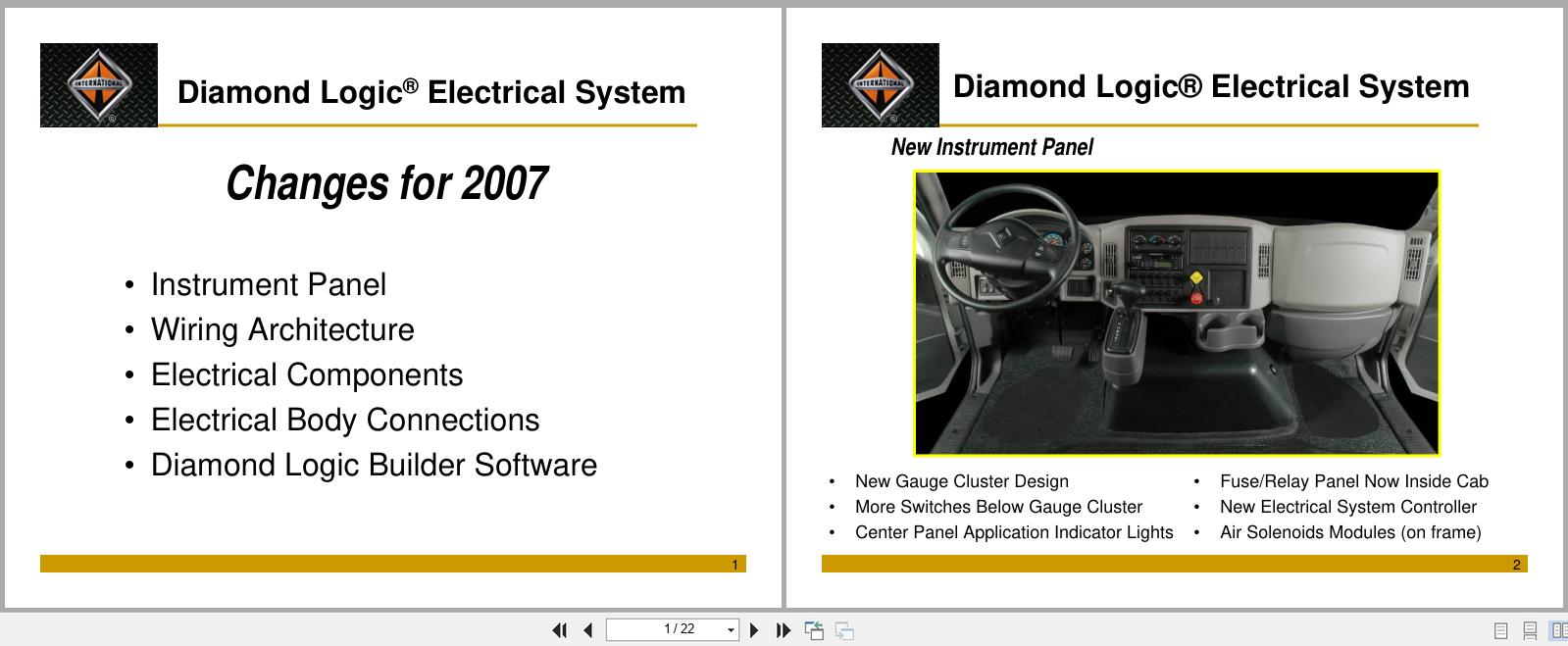 INTERNATIONAL

Diamond Logic® Electrical System

Changes for 2007

• Instrument Panel
• Wiring Architecture
• Electrical Components
• Electrical Body Connections
• Diamond Logic Builder Software

1

INTERNATIONAL

Diamond Logic® Electrical System

New Instrument Panel

• New Gauge Cluster Design
• More Switches Below Gauge Cluster
• Center Panel Application Indicator Lights

• Fuse/Relay Panel Now Inside Cab
• New Electrical System Controller
• Air Solenoids Modules (on frame)

2

1 / 22